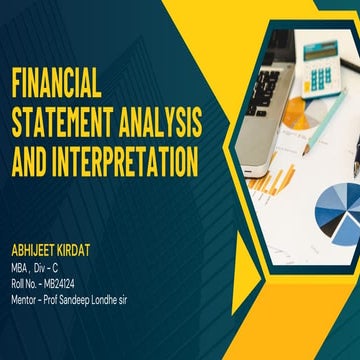 FINANCIAL STATEMENT ANALYSIS AND INTERPRETATION

ABHIJEET KIRDAT
MBA , Div - C
Roll No. - MB24124
Mentor - Prof Sandeep Londhe sir